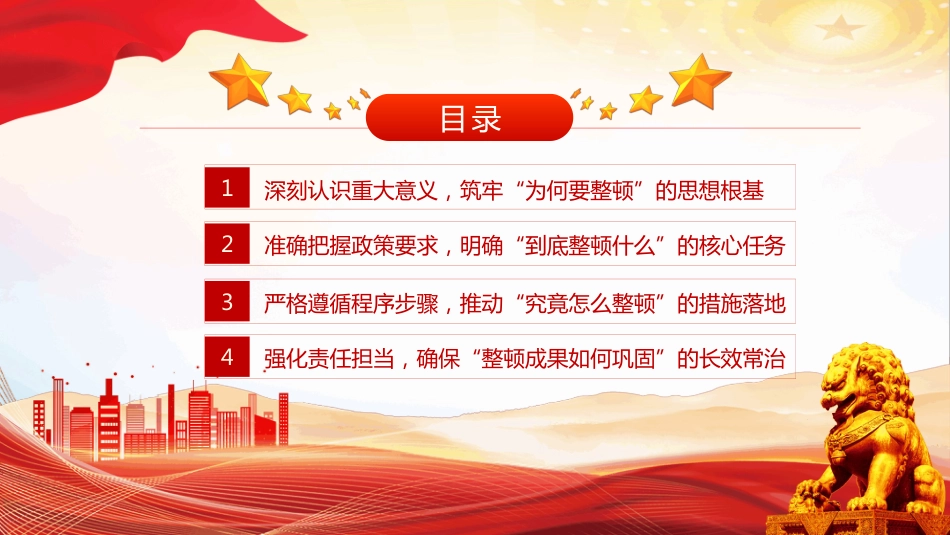 目录

1 深刻认识重大意义，筑牢“为何要整顿”的思想根基

2 准确把握政策要求，明确“到底整顿什么”的核心任务

3 严格遵循程序步骤，推动“究竟怎么整顿”的措施落地

4 强化责任担当，确保“整顿成果如何巩固”的长效常治